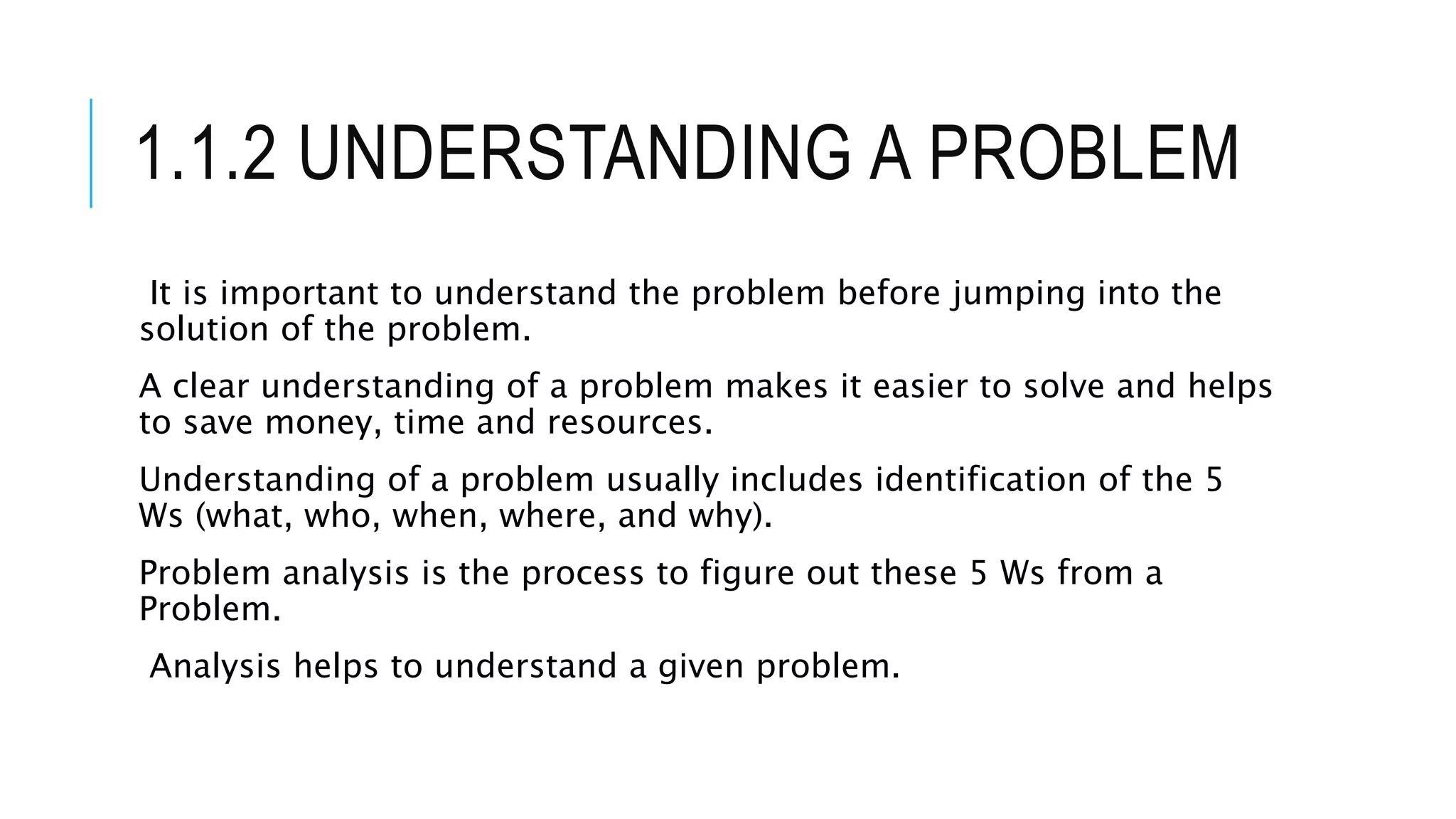 1.1.2 UNDERSTANDING A PROBLEM

It is important to understand the problem before jumping into the solution of the problem.

A clear understanding of a problem makes it easier to solve and helps to save money, time and resources.

Understanding of a problem usually includes identification of the 5 Ws (what, who, when, where, and why).

Problem analysis is the process to figure out these 5 Ws from a Problem.

Analysis helps to understand a given problem.